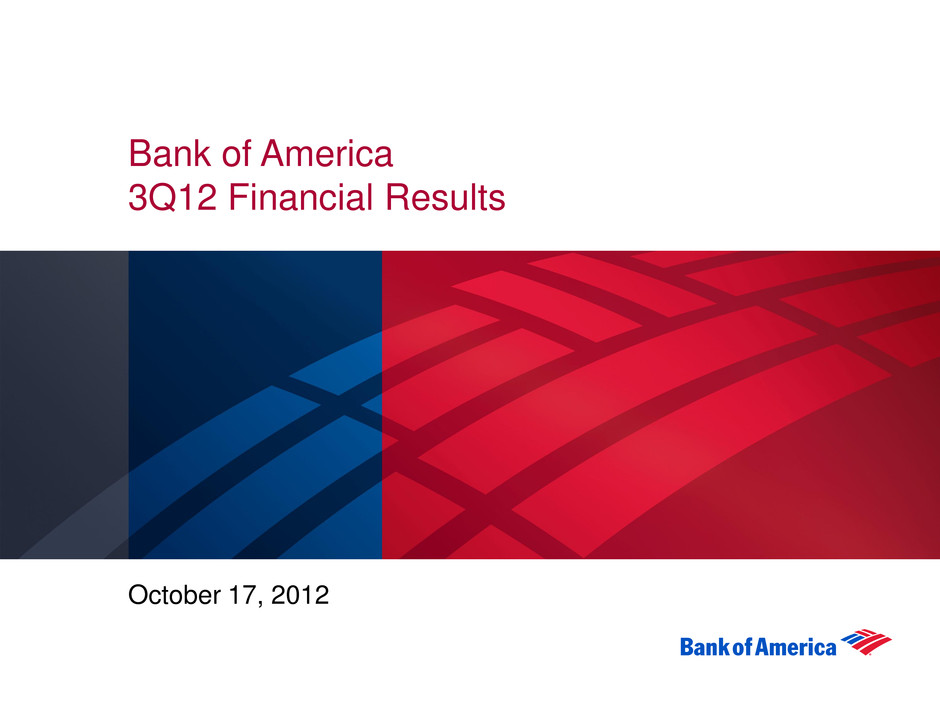 Bank of America
3Q12 Financial Results

October 17, 2012

Bank of America